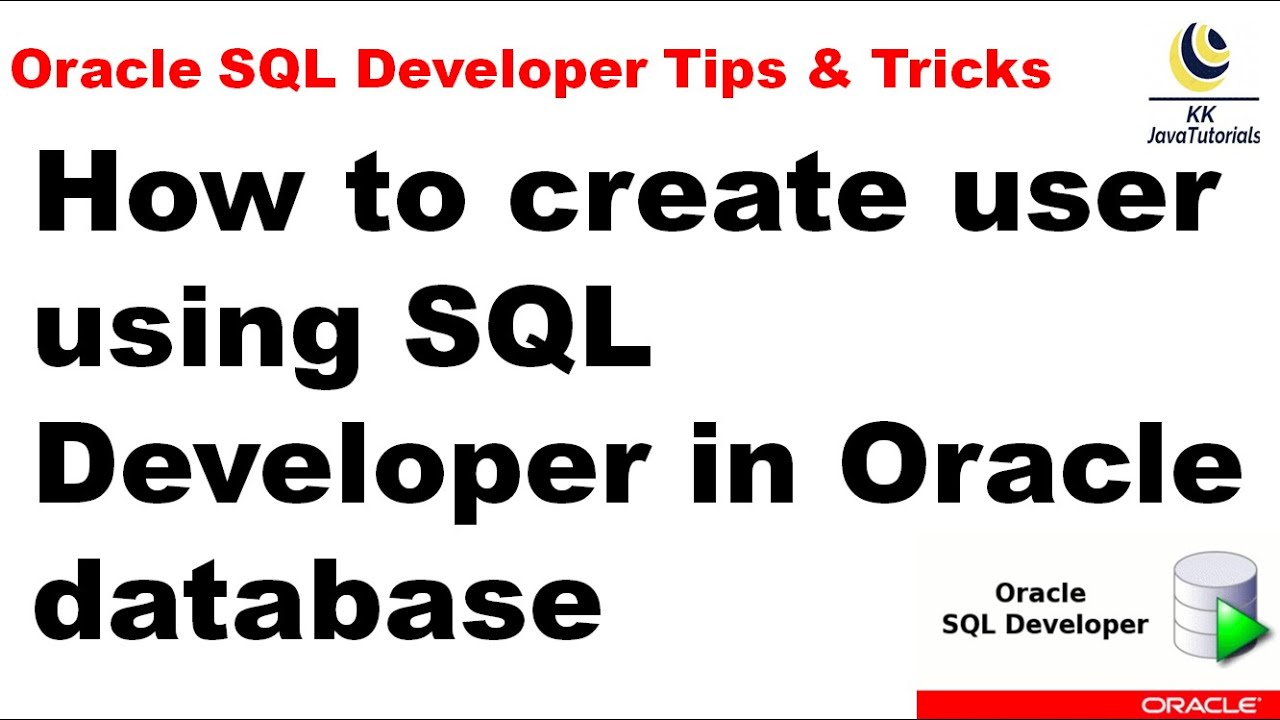 Oracle SQL Developer Tips & Tricks

KK
JavaTutorials

How to create user using SQL Developer in Oracle database

Oracle
SQL Developer

ORACLE